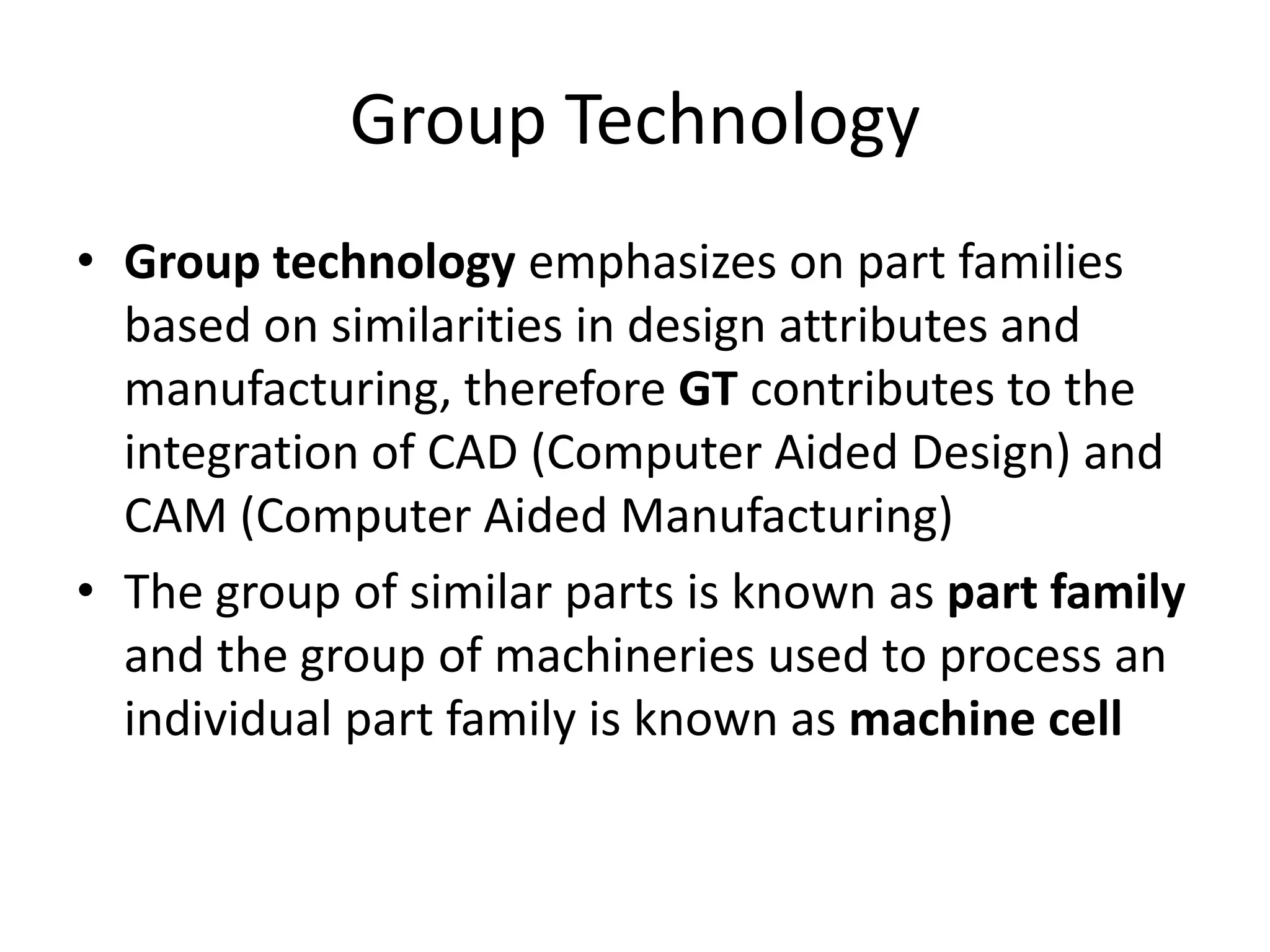 Group Technology

• Group technology emphasizes on part families based on similarities in design attributes and manufacturing, therefore GT contributes to the integration of CAD (Computer Aided Design) and CAM (Computer Aided Manufacturing)

• The group of similar parts is known as part family and the group of machineries used to process an individual part family is known as machine cell